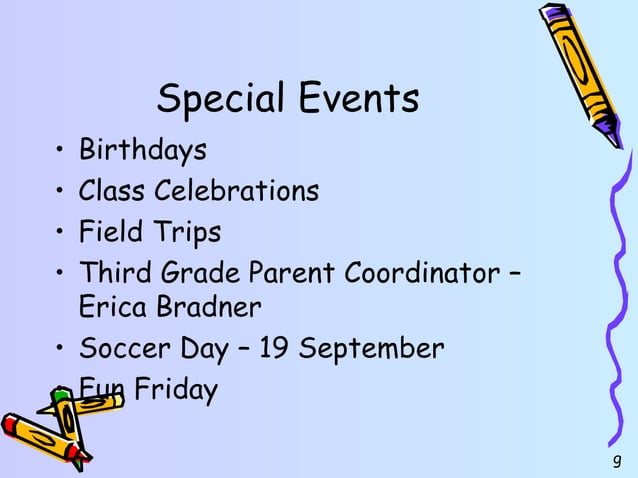 Special Events

• Birthdays
• Class Celebrations
• Field Trips
• Third Grade Parent Coordinator – Erica Bradner
• Soccer Day – 19 September
• Fun Friday

9